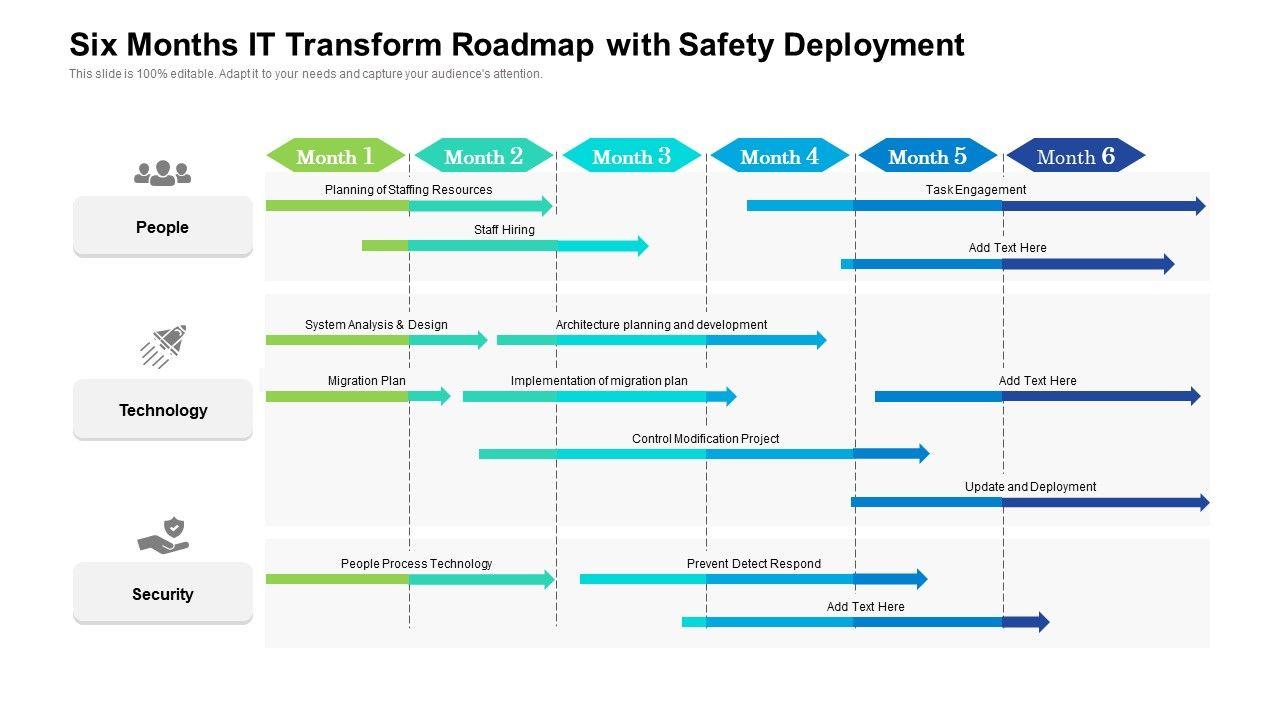 Six Months IT Transform Roadmap with Safety Deployment

This slide is 100% editable. Adapt it to your needs and capture your audience's attention.

Month 1 Month 2 Month 3 Month 4 Month 5 Month 6

People

Planning of Staffing Resources

Task Engagement

Staff Hiring

Add Text Here

Technology

System Analysis & Design

Architecture planning and development

Migration Plan

Implementation of migration plan

Add Text Here

Control Modification Project

Update and Deployment

Security

People Process Technology

Prevent Detect Respond

Add Text Here